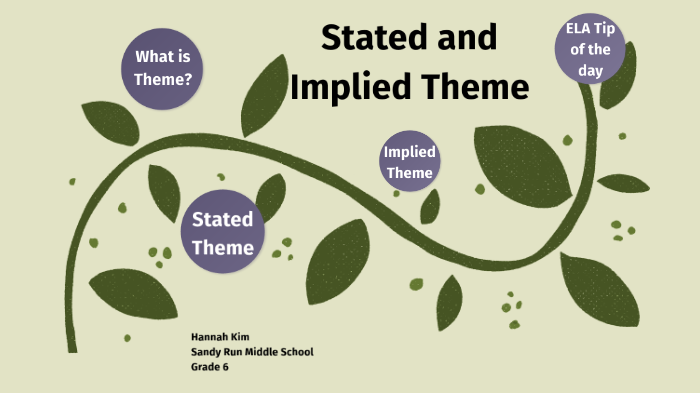 Stated and Implied Theme

What is Theme?

ELA Tip of the day

Implied Theme

Stated Theme

Hannah Kim
Sandy Run Middle School
Grade 6